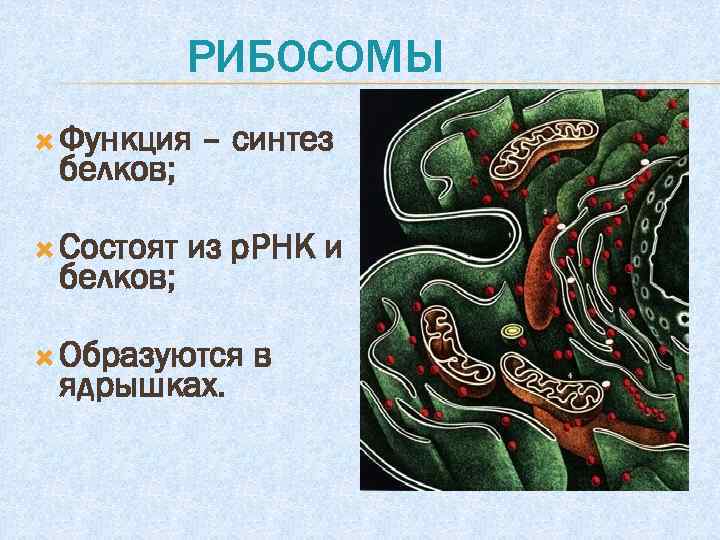 РИБОСОМЫ

Функция – синтез белков;

Состоят из рРНК и белков;

Образуются в ядрышках.